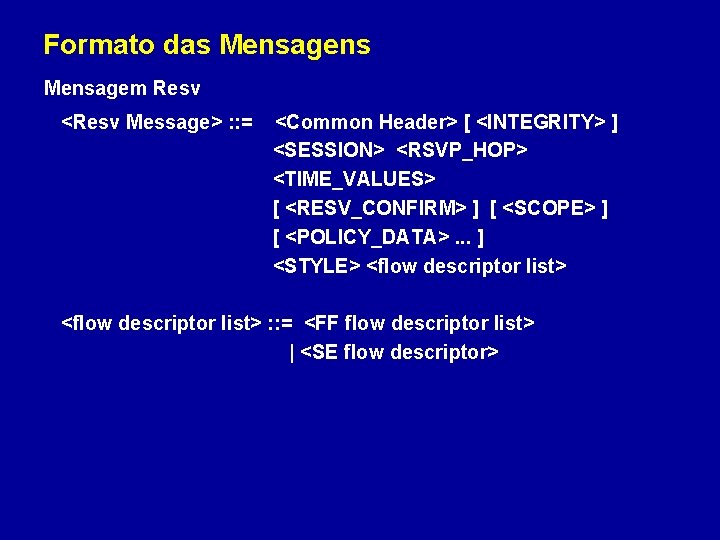 Formato das Mensagens

Mensagem Resv

<Resv Message> ::= <Common Header> [ <INTEGRITY> ]
<SESSION> <RSVP_HOP>
<TIME_VALUES>
[ <RESV_CONFIRM> ] [ <SCOPE> ]
[ <POLICY_DATA> ... ]
<STYLE> <flow descriptor list>

<flow descriptor list> ::= <FF flow descriptor list>
| <SE flow descriptor>